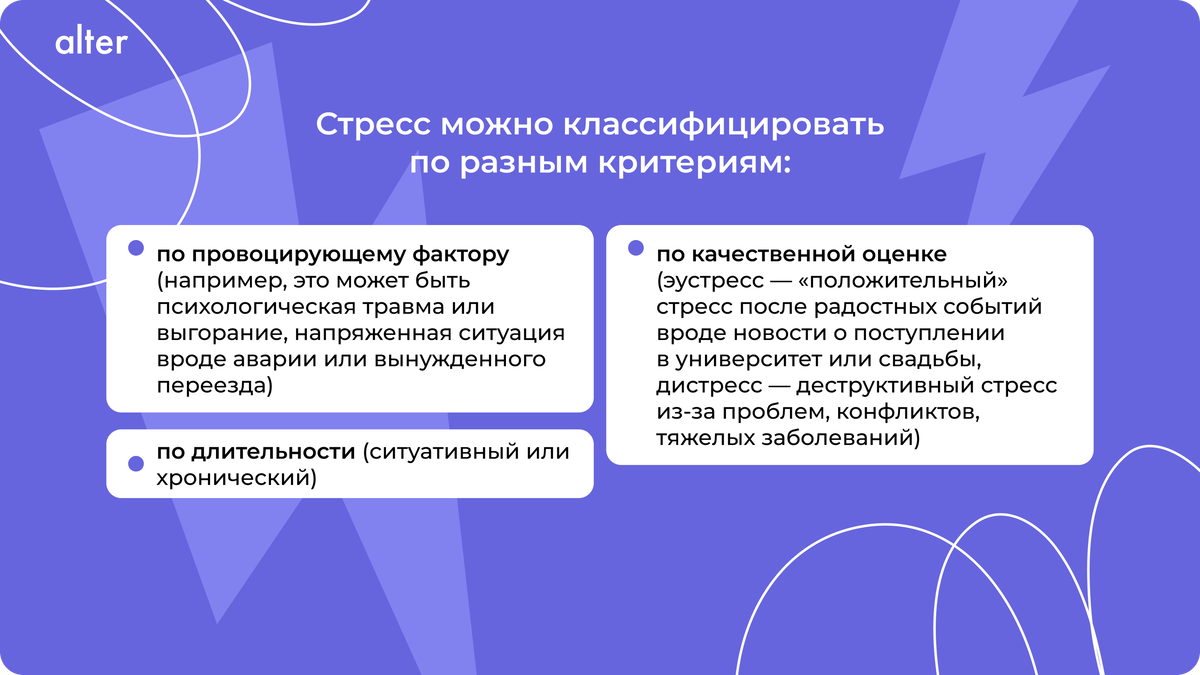 alter

Стресс можно классифицировать по разным критериям:

по провоцирующему фактору (например, это может быть психологическая травма или выгорание, напряженная ситуация вроде аварии или вынужденного переезда)

по длительности (ситуативный или хронический)

по качественной оценке (эустресс — «положительный» стресс после радостных событий вроде новости о поступлении в университет или свадьбы, дистресс — деструктивный стресс из-за проблем, конфликтов, тяжелых заболеваний)